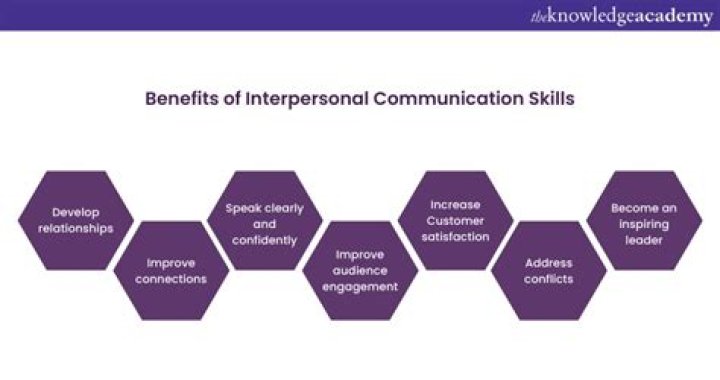 theknowledgeacademy

Benefits of Interpersonal Communication Skills

Develop relationships

Improve connections

Speak clearly and confidently

Improve audience engagement

Increase Customer satisfaction

Address conflicts

Become an inspiring leader